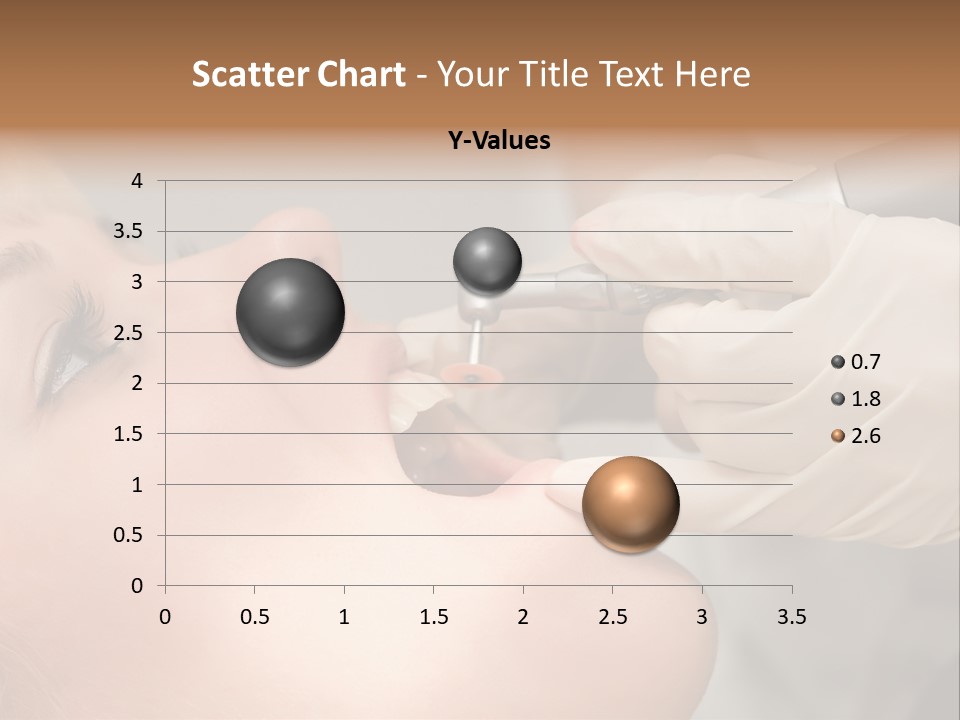 Scatter Chart - Your Title Text Here

Y-Values

4
3.5
3
2.5
2
1.5
1
0.5
0

0 0.5 1 1.5 2 2.5 3 3.5

0.7
1.8
2.6